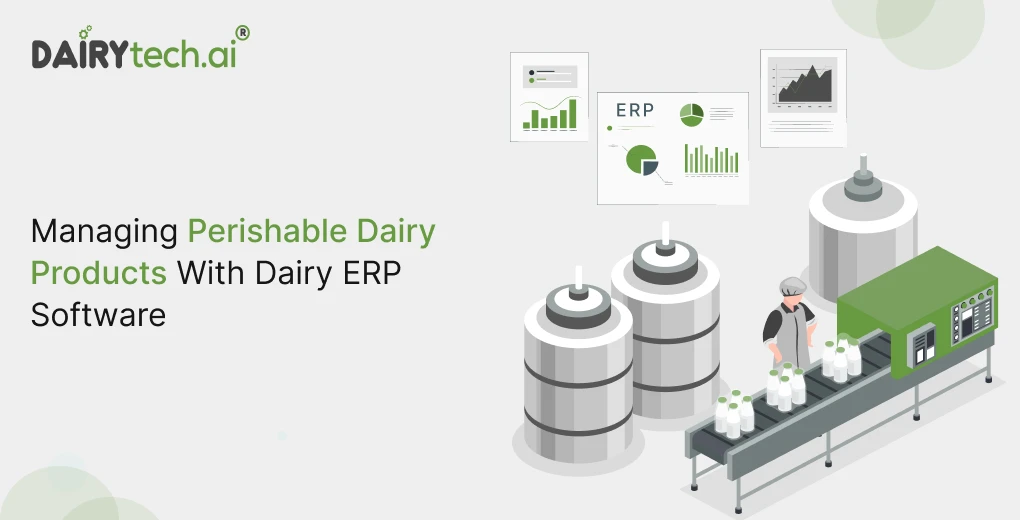 DAIRYtech.ai®

ERP

Managing Perishable Dairy Products With Dairy ERP Software